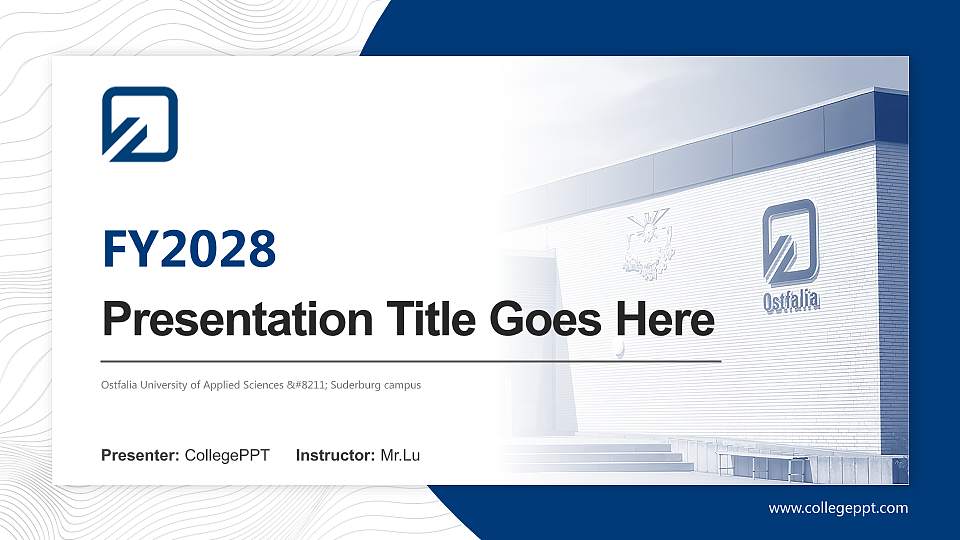 FY2028

Presentation Title Goes Here

Ostfalia University of Applied Sciences &#8211; Suderburg campus

Presenter: CollegePPT Instructor: Mr.Lu

Ostfalia

www.collegeppt.com